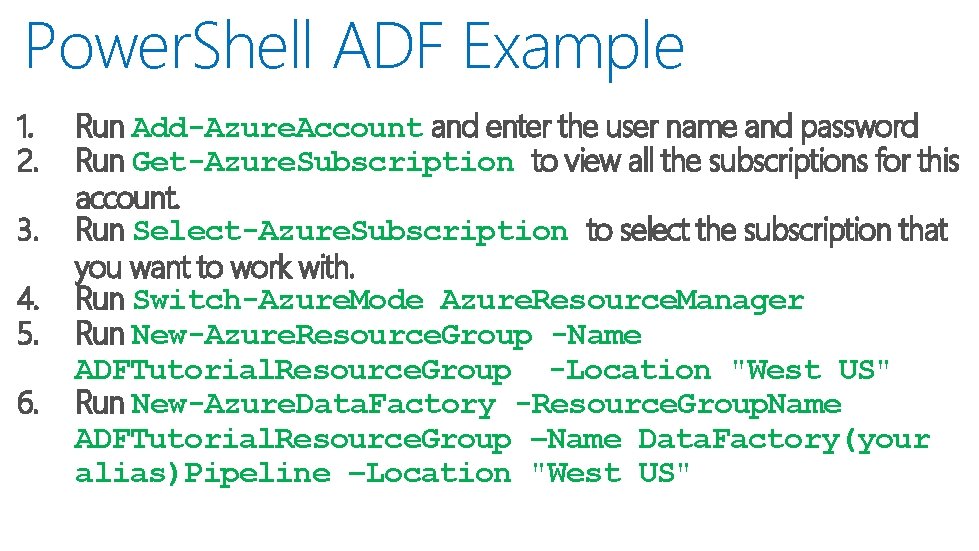 PowerShell ADF Example

1. Run Add-AzureAccount and enter the user name and password
2. Run Get-AzureSubscription to view all the subscriptions for this account.
3. Run Select-AzureSubscription to select the subscription that you want to work with.
4. Run Switch-AzureMode AzureResourceManager
5. Run New-AzureResourceGroup -Name ADFTutorialResourceGroup -Location "West US"
6. Run New-AzureDataFactory -ResourceGroupName ADFTutorialResourceGroup –Name DataFactory(your alias)Pipeline –Location "West US"